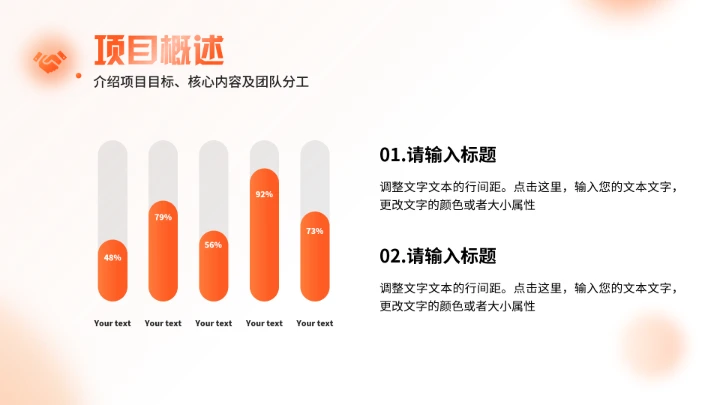 项目概述
介绍项目目标、核心内容及团队分工

48%
79%
56%
92%
73%

Your text
Your text
Your text
Your text
Your text

01.请输入标题
调整文字文本的行间距。点击这里，输入您的文本文字，更改文字的颜色或者大小属性

02.请输入标题
调整文字文本的行间距。点击这里，输入您的文本文字，更改文字的颜色或者大小属性